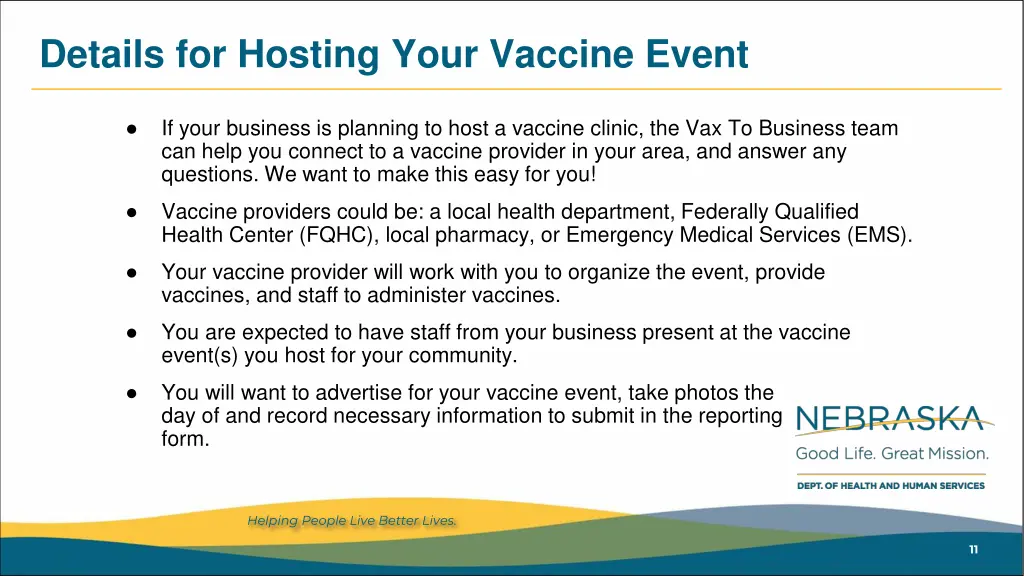 Details for Hosting Your Vaccine Event

● If your business is planning to host a vaccine clinic, the Vax To Business team can help you connect to a vaccine provider in your area, and answer any questions. We want to make this easy for you!

● Vaccine providers could be: a local health department, Federally Qualified Health Center (FQHC), local pharmacy, or Emergency Medical Services (EMS).

● Your vaccine provider will work with you to organize the event, provide vaccines, and staff to administer vaccines.

● You are expected to have staff from your business present at the vaccine event(s) you host for your community.

● You will want to advertise for your vaccine event, take photos the day of and record necessary information to submit in the reporting form.

NEBRASKA
Good Life. Great Mission.
DEPT. OF HEALTH AND HUMAN SERVICES

Helping People Live Better Lives.

11